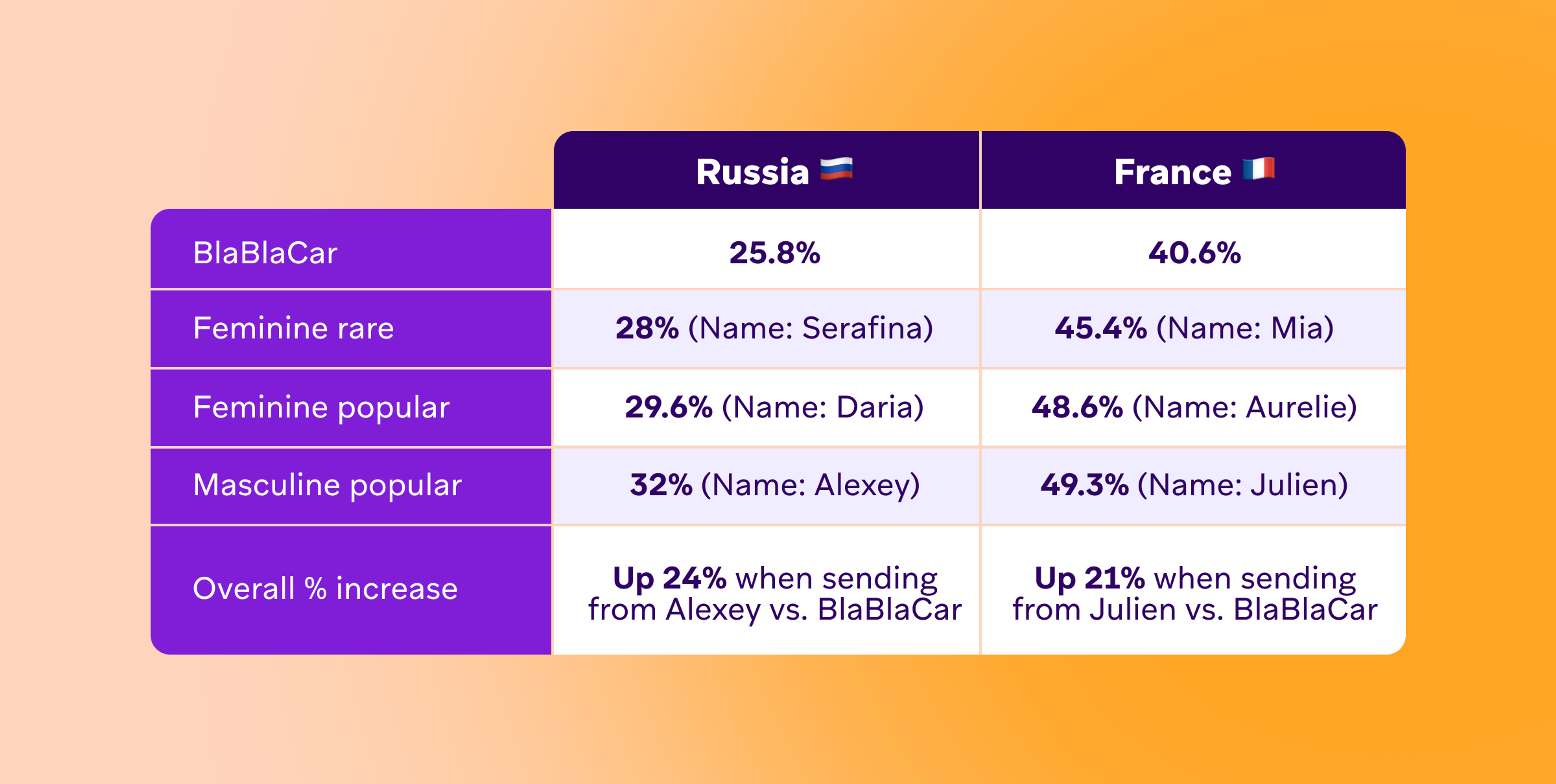 | | Russia 🇷🇺 | France 🇫🇷 |
|---|---|---|
| BlaBlaCar | 25.8% | 40.6% |
| Feminine rare | 28% (Name: Serafina) | 45.4% (Name: Mia) |
| Feminine popular | 29.6% (Name: Daria) | 48.6% (Name: Aurelie) |
| Masculine popular | 32% (Name: Alexey) | 49.3% (Name: Julien) |
| Overall % increase | Up 24% when sending from Alexey vs. BlaBlaCar | Up 21% when sending from Julien vs. BlaBlaCar |